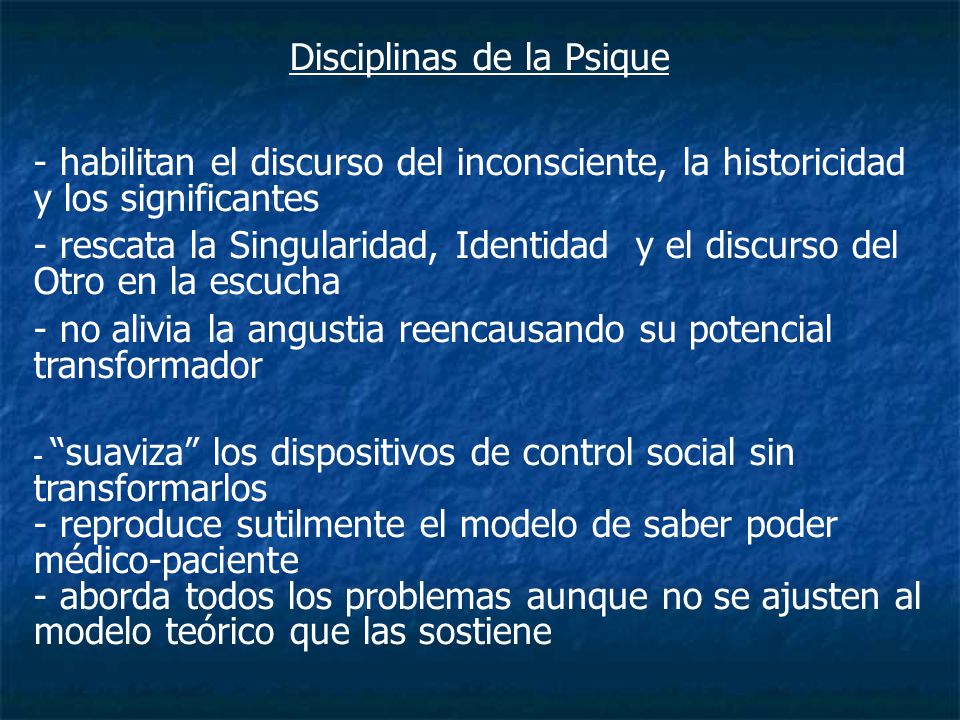 Disciplinas de la Psique

- habilitan el discurso del inconsciente, la historicidad y los significantes

- rescata la Singularidad, Identidad y el discurso del Otro en la escucha

- no alivia la angustia reencausando su potencial transformador

- “suaviza” los dispositivos de control social sin transformarlos
- reproduce sutilmente el modelo de saber poder médico-paciente
- aborda todos los problemas aunque no se ajusten al modelo teórico que las sostiene